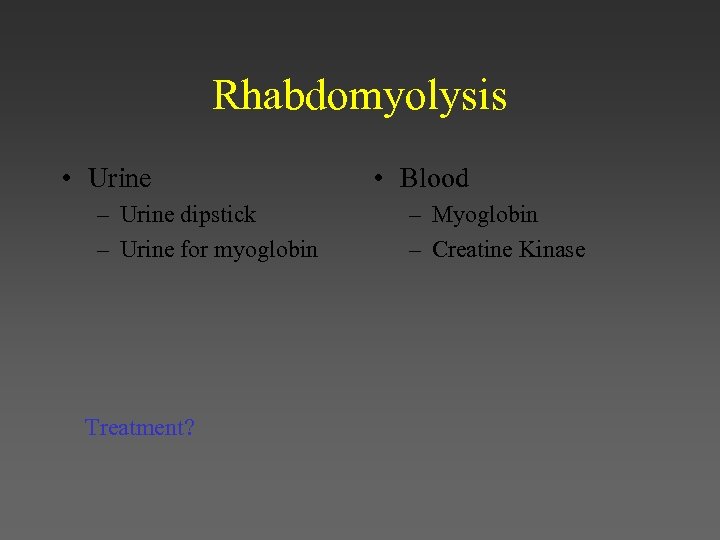 Rhabdomyolysis

• Urine
– Urine dipstick
– Urine for myoglobin

• Blood
– Myoglobin
– Creatine Kinase

Treatment?